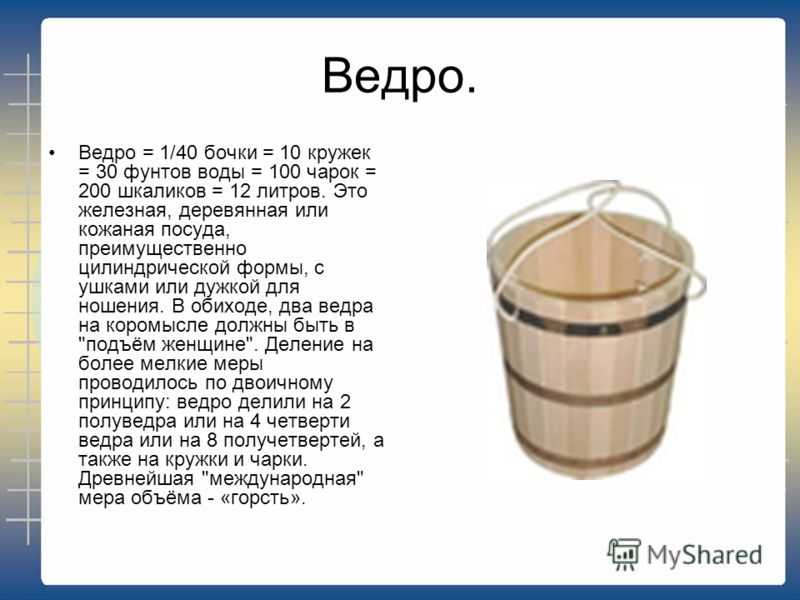 Ведро.

• Ведро = 1/40 бочки = 10 кружек = 30 фунтов воды = 100 чарок = 200 шкаликов = 12 литров. Это железная, деревянная или кожаная посуда, преимущественно цилиндрической формы, с ушками или дужкой для ношения. В обиходе, два ведра на коромысле должны быть в "подъём женщине". Деление на более мелкие меры проводилось по двоичному принципу: ведро делили на 2 полуведра или на 4 четверти ведра или на 8 получетвертей, а также на кружки и чарки. Древнейшая "международная" мера объёма - «горсть».

MyShared